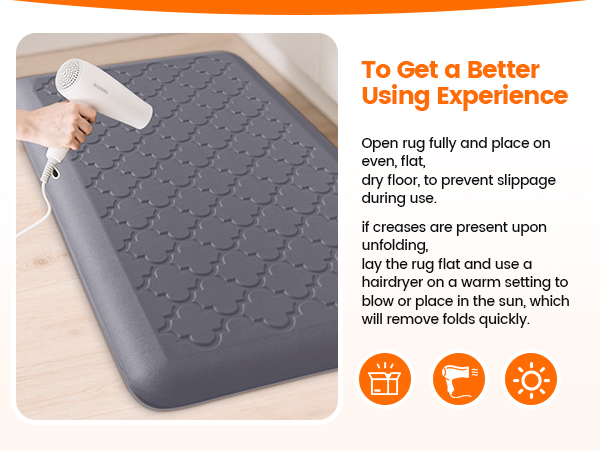 To Get a Better Using Experience

Open rug fully and place on even, flat, dry floor, to prevent slippage during use.

if creases are present upon unfolding, lay the rug flat and use a hairdryer on a warm setting to blow or place in the sun, which will remove folds quickly.